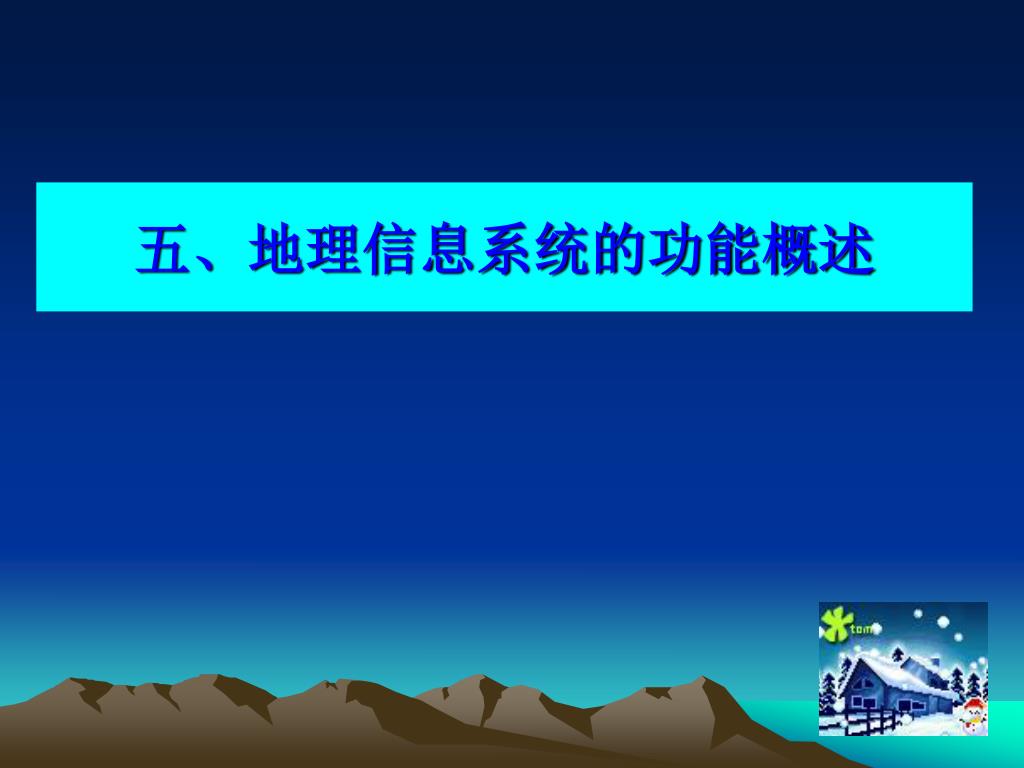 五、地理信息系统的功能概述

tom